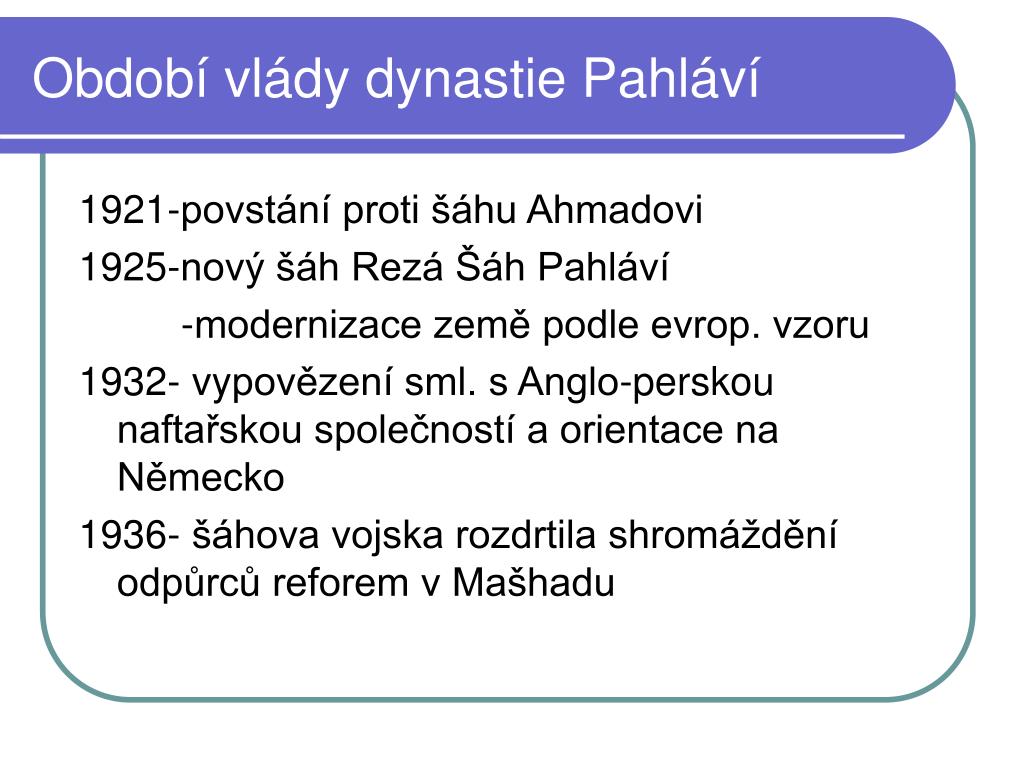 Období vlády dynastie Pahláví

1921-povstání proti šáhu Ahmadovi

1925-nový šáh Rezá Šáh Pahláví

-modernizace země podle evrop. vzoru

1932- vypovězení sml. s Anglo-perskou naftařskou společností a orientace na Německo

1936- šáhova vojska rozdrtila shromáždění odpůrců reforem v Mašhadu